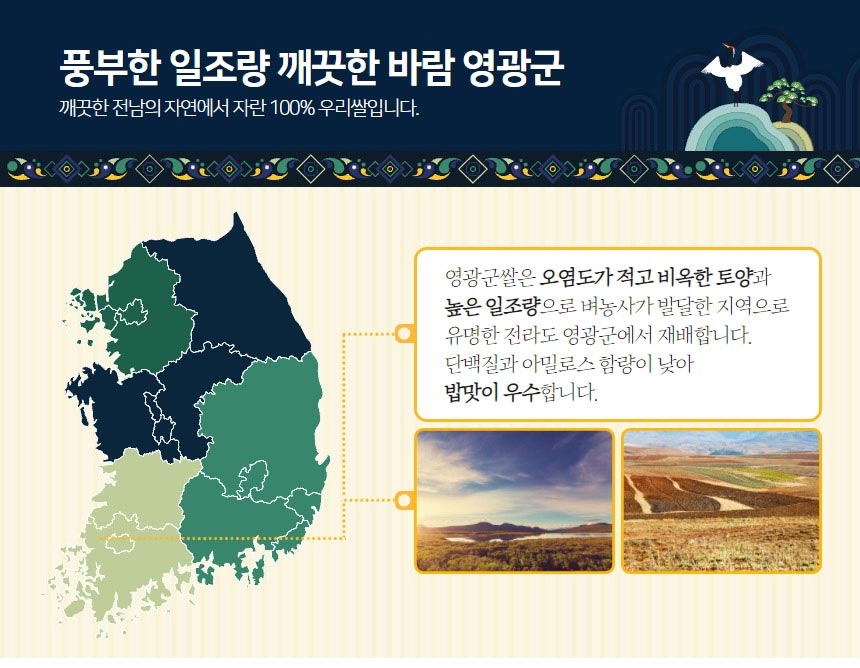 풍부한 일조량 깨끗한 바람 영광군

깨끗한 전남의 자연에서 자란 100% 우리쌀입니다.

영광군쌀은 오염도가 적고 비옥한 토양과 높은 일조량으로 벼농사가 발달한 지역으로 유명한 전라도 영광군에서 재배합니다. 단백질과 아밀로스 함량이 낮아 밥맛이 우수합니다.